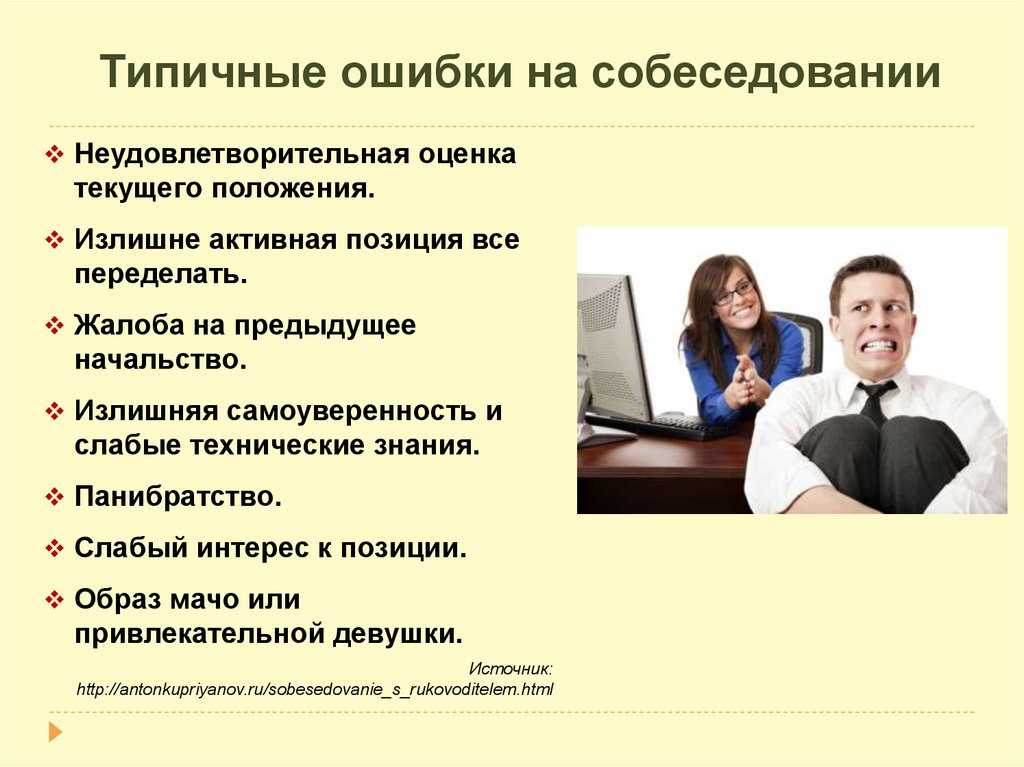 Типичные ошибки на собеседовании

❖ Неудовлетворительная оценка текущего положения.

❖ Излишне активная позиция все переделать.

❖ Жалоба на предыдущее начальство.

❖ Излишняя самоуверенность и слабые технические знания.

❖ Панибратство.

❖ Слабый интерес к позиции.

❖ Образ мачо или привлекательной девушки.

Источник:
http://antonkupriyanov.ru/sobesedovanie_s_rukovoditelem.html